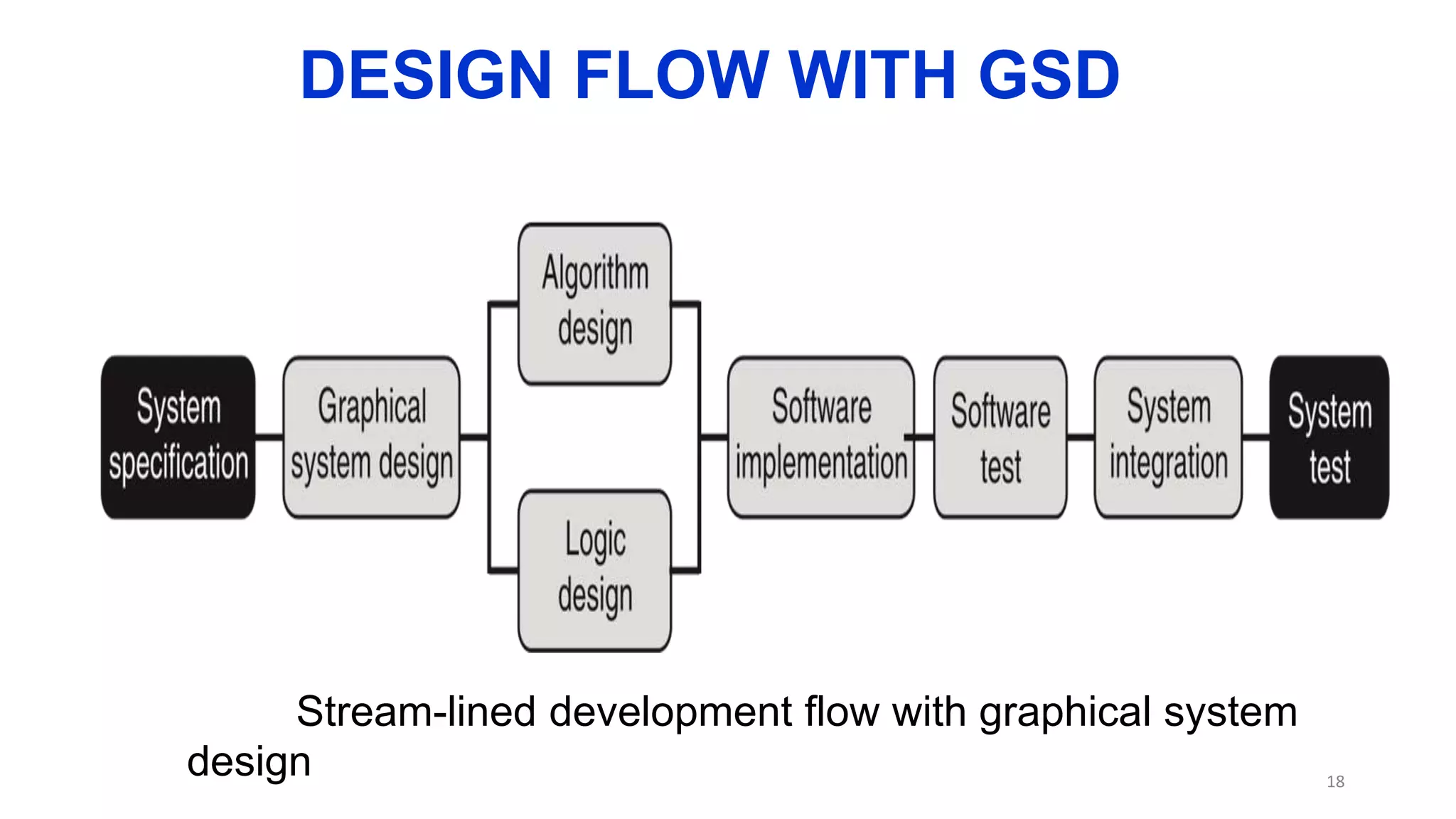 DESIGN FLOW WITH GSD

System specification

Graphical system design

Algorithm design

Logic design

Software implementation

Software test

System integration

System test

Stream-lined development flow with graphical system design

18